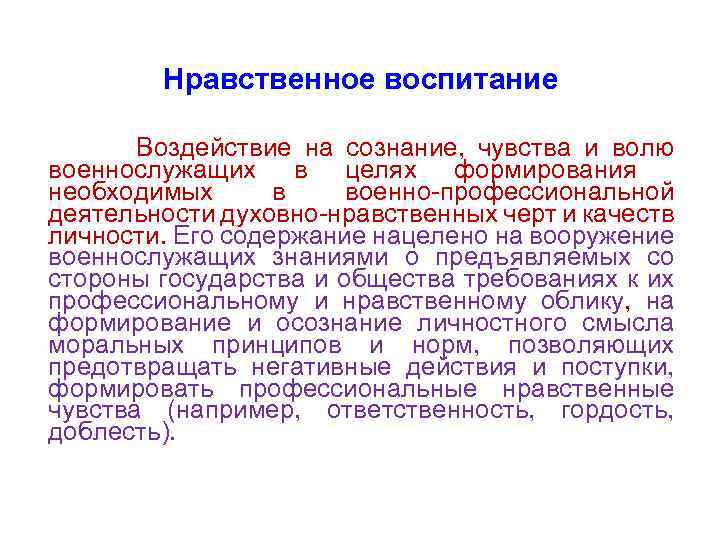 Нравственное воспитание

Воздействие на сознание, чувства и волю военнослужащих в целях формирования необходимых в военно-профессиональной деятельности духовно-нравственных черт и качеств личности. Его содержание нацелено на вооружение военнослужащих знаниями о предъявляемых со стороны государства и общества требованиях к их профессиональному и нравственному облику, на формирование и осознание личностного смысла моральных принципов и норм, позволяющих предотвращать негативные действия и поступки, формировать профессиональные нравственные чувства (например, ответственность, гордость, доблесть).